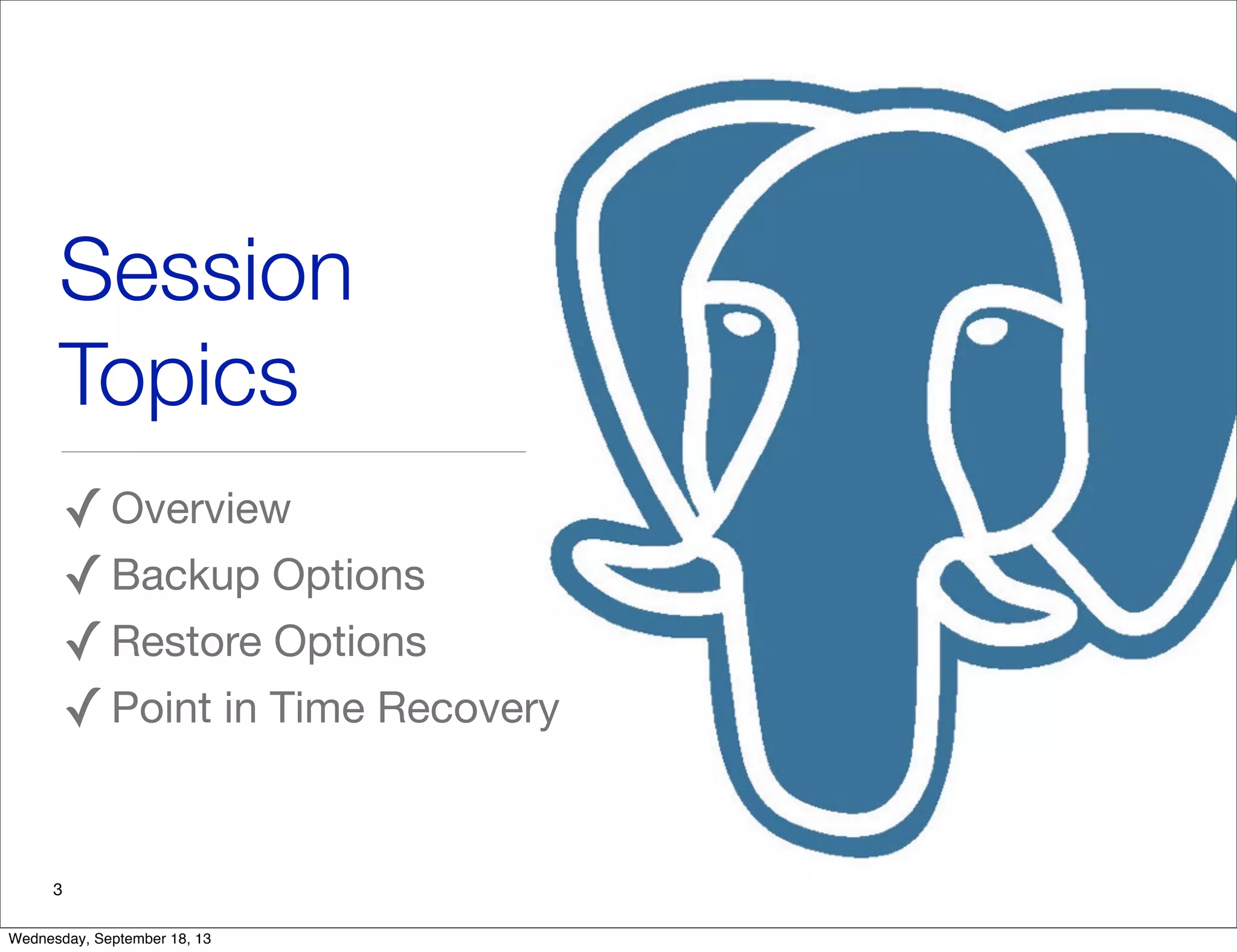 Session Topics

✓ Overview
✓ Backup Options
✓ Restore Options
✓ Point in Time Recovery

3

Wednesday, September 18, 13